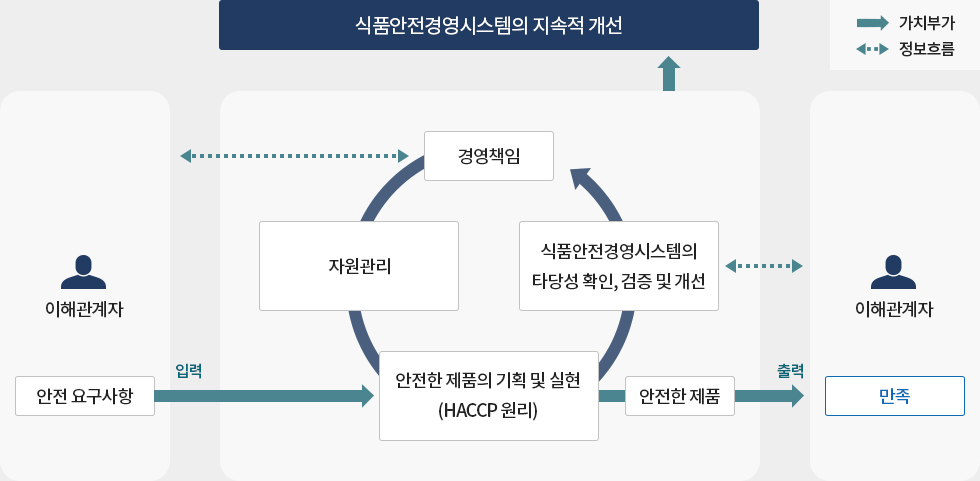 식품안전경영시스템의 지속적 개선

가치부가
정보흐름

경영책임

자원관리

식품안전경영시스템의 타당성 확인, 검증 및 개선

이해관계자

이해관계자

입력

안전 요구사항

안전한 제품의 기획 및 실현 (HACCP 원리)

안전한 제품

출력

만족